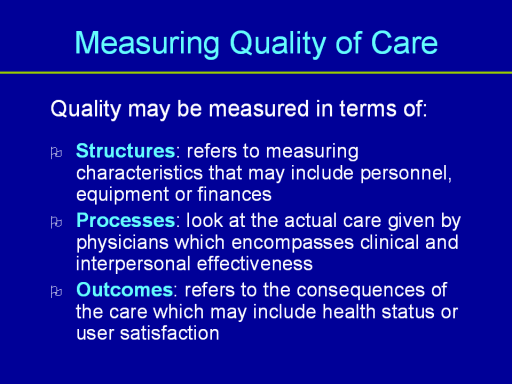 Measuring Quality of Care

Quality may be measured in terms of:

Structures: refers to measuring characteristics that may include personnel, equipment or finances

Processes: look at the actual care given by physicians which encompasses clinical and interpersonal effectiveness

Outcomes: refers to the consequences of the care which may include health status or user satisfaction